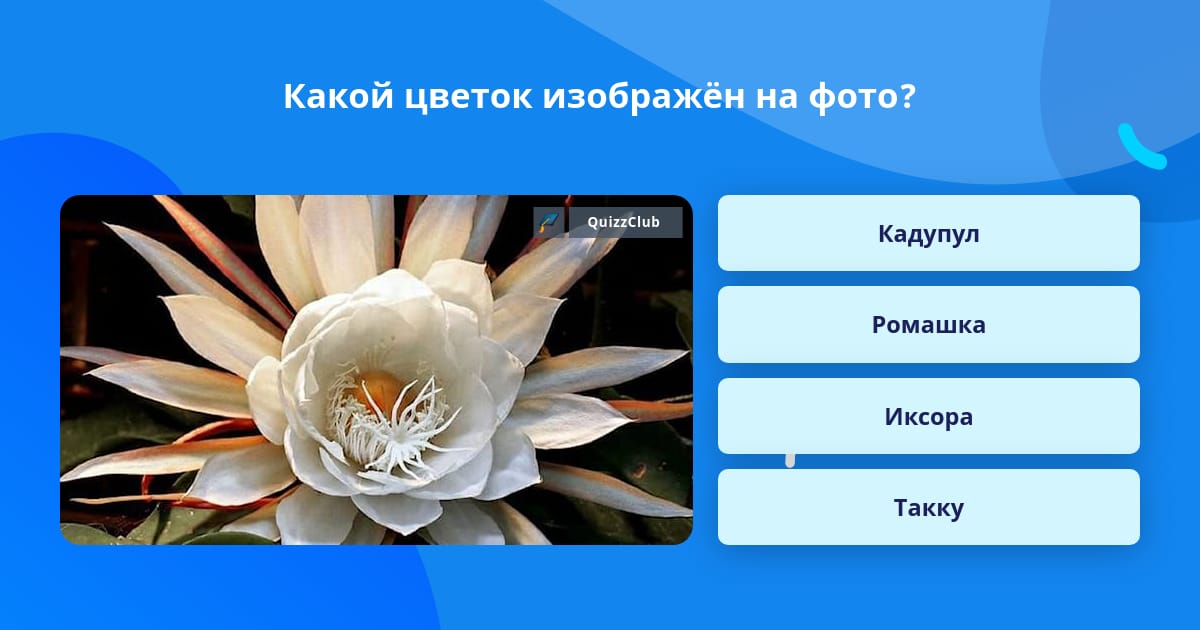 Какой цветок изображён на фото?

QuizzClub

Кадупул

Ромашка

Иксора

Такку